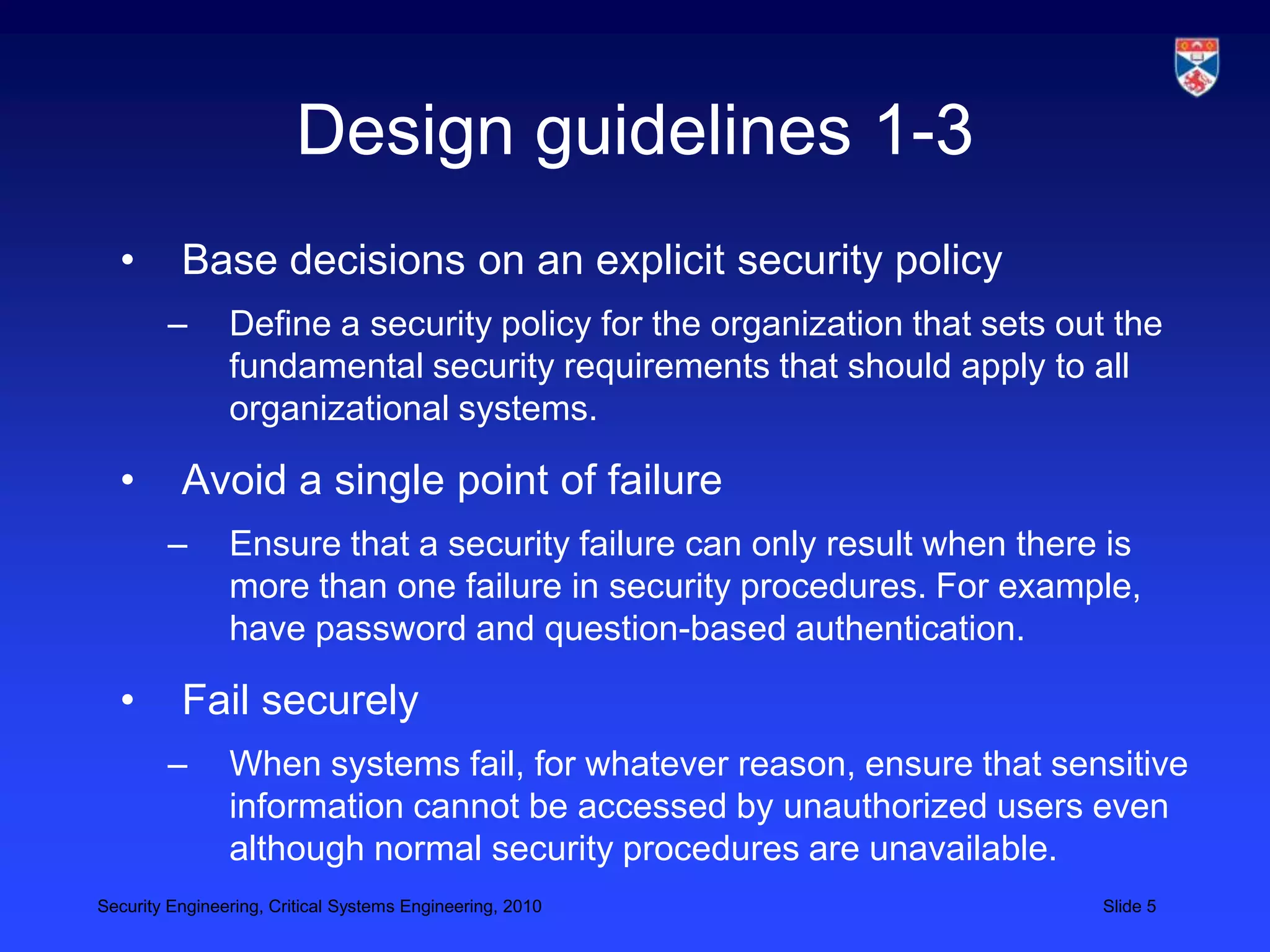 Design guidelines 1-3

• Base decisions on an explicit security policy

– Define a security policy for the organization that sets out the fundamental security requirements that should apply to all organizational systems.

• Avoid a single point of failure

– Ensure that a security failure can only result when there is more than one failure in security procedures. For example, have password and question-based authentication.

• Fail securely

– When systems fail, for whatever reason, ensure that sensitive information cannot be accessed by unauthorized users even although normal security procedures are unavailable.

Security Engineering, Critical Systems Engineering, 2010

Slide 5